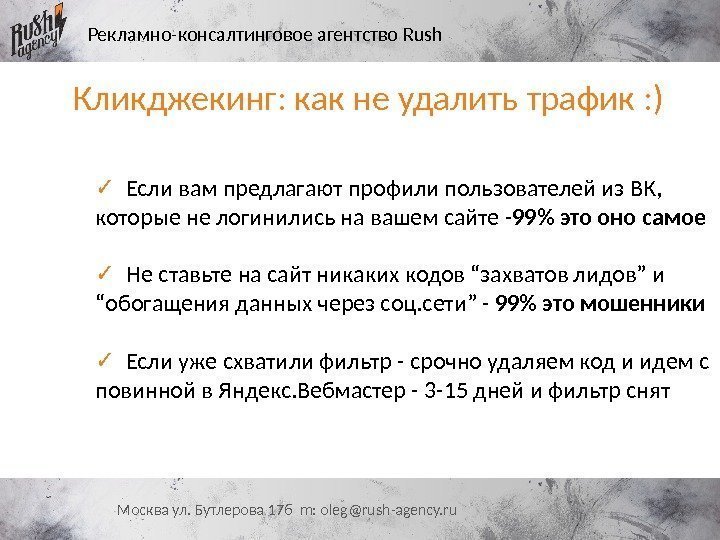 Rush agency

Рекламно-консалтинговое агентство Rush

Кликджекинг: как не удалить трафик :)

✓ Если вам предлагают профили пользователей из ВК, которые не логинились на вашем сайте -99% это оно самое

✓ Не ставьте на сайт никаких кодов “захватов лидов” и “обогащения данных через соц.сети” - 99% это мошенники

✓ Если уже схватили фильтр - срочно удаляем код и идем с повинной в Яндекс.Вебмастер - 3-15 дней и фильтр снят

Москва ул. Бутлерова 17б m: oleg@rush-agency.ru